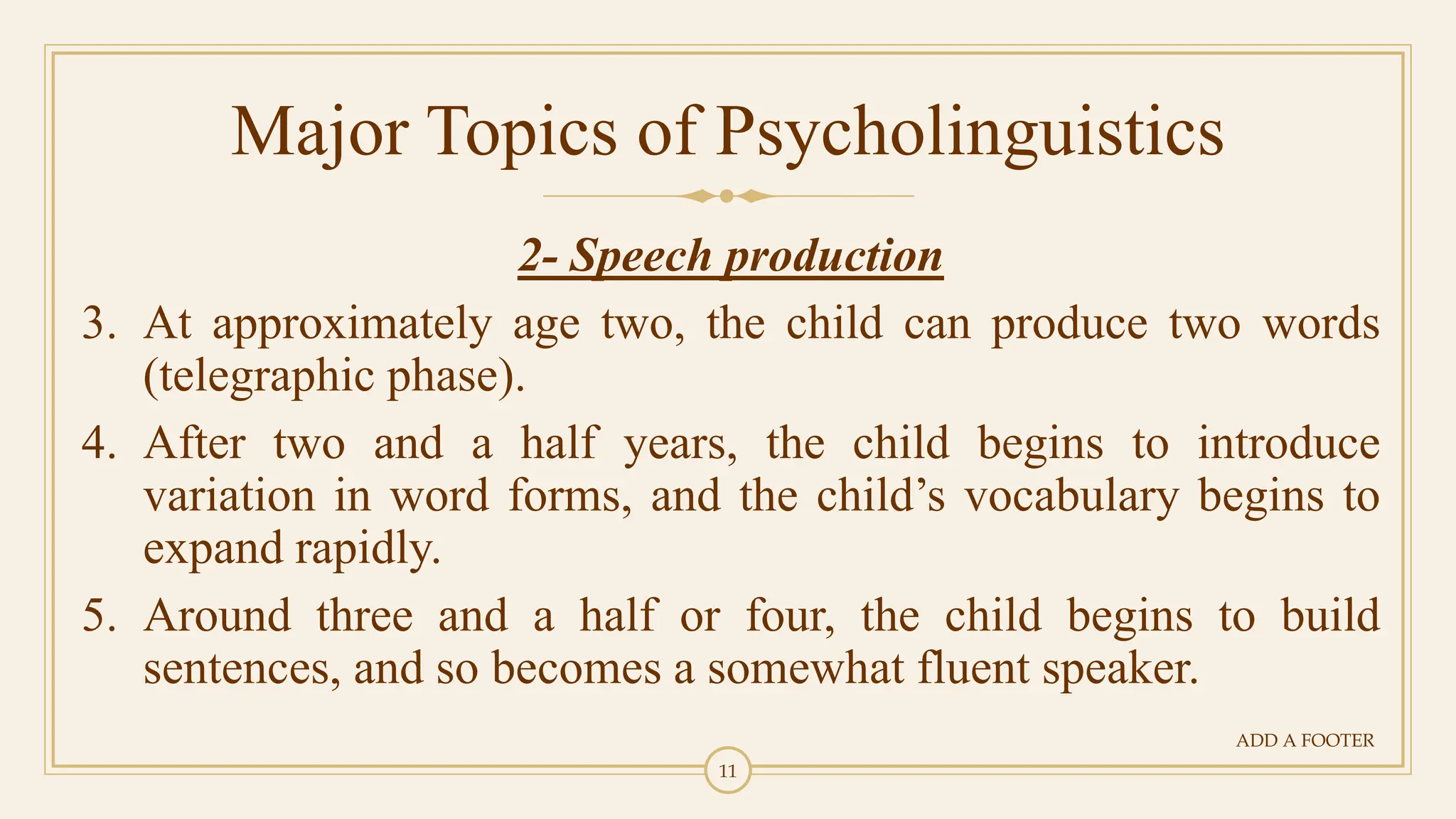 Major Topics of Psycholinguistics

2- Speech production

3. At approximately age two, the child can produce two words (telegraphic phase).

4. After two and a half years, the child begins to introduce variation in word forms, and the child's vocabulary begins to expand rapidly.

5. Around three and a half or four, the child begins to build sentences, and so becomes a somewhat fluent speaker.

ADD A FOOTER

11